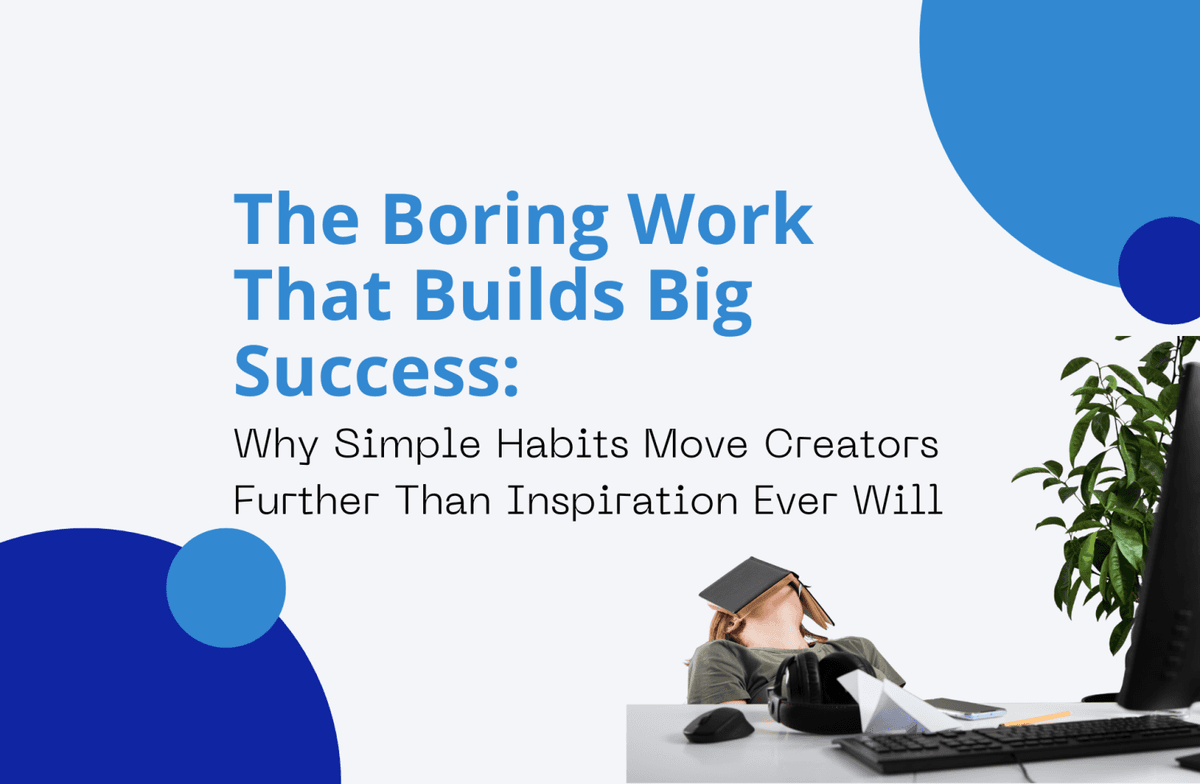 The Boring Work That Builds Big Success:

Why Simple Habits Move Creators Further Than Inspiration Ever Will